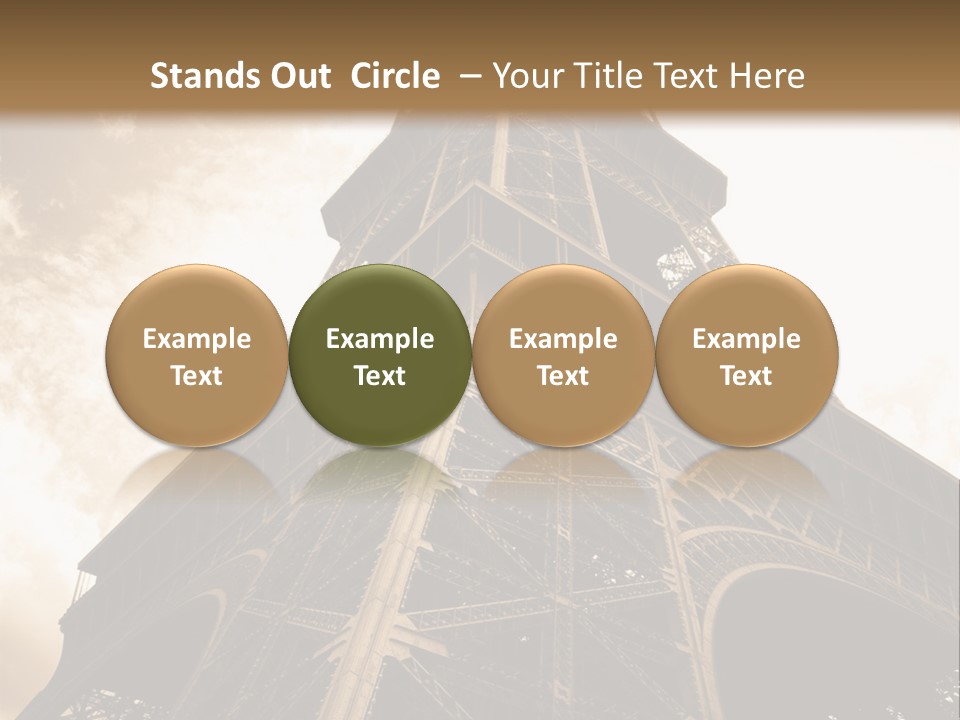 Stands Out Circle – Your Title Text Here

Example Text

Example Text

Example Text

Example Text